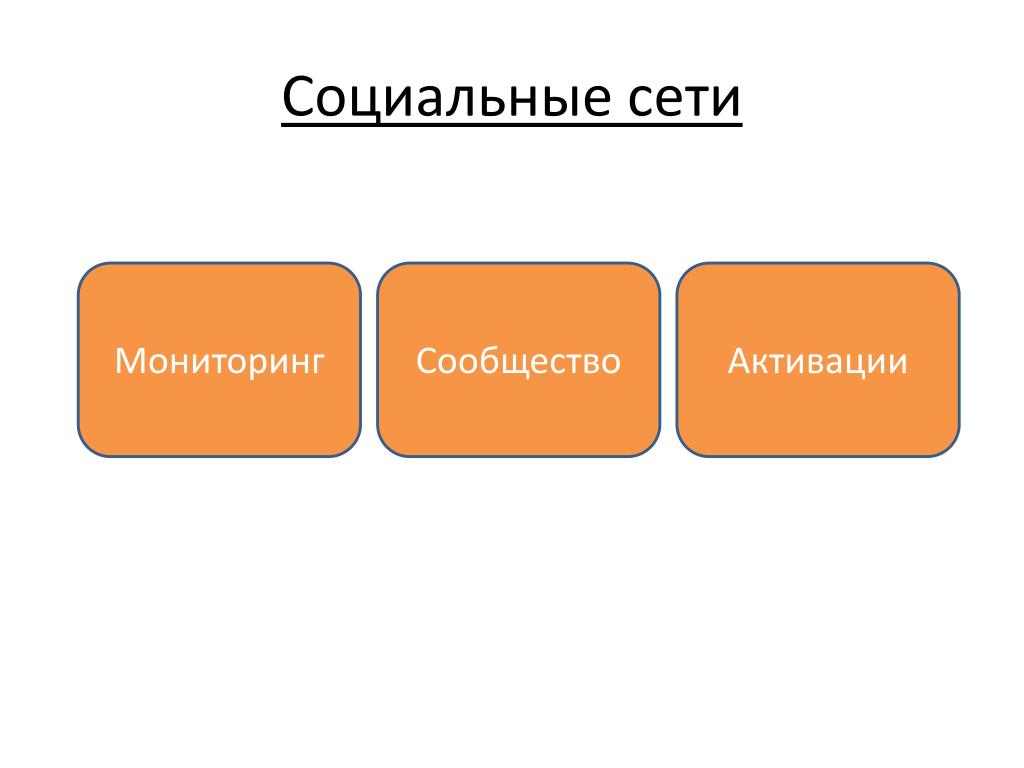 Социальные сети

Мониторинг

Сообщество

Активации